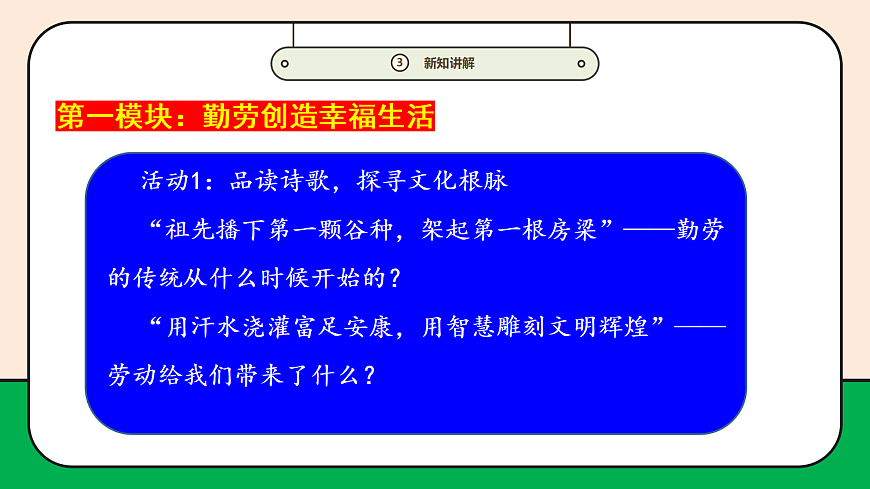 ③ 新知讲解

第一模块：勤劳创造幸福生活

活动1：品读诗歌，探寻文化根脉

“祖先播下第一颗谷种，架起第一根房梁”——勤劳的传统从什么时候开始的？

“用汗水浇灌富足安康，用智慧雕刻文明辉煌”——劳动给我们带来了什么？